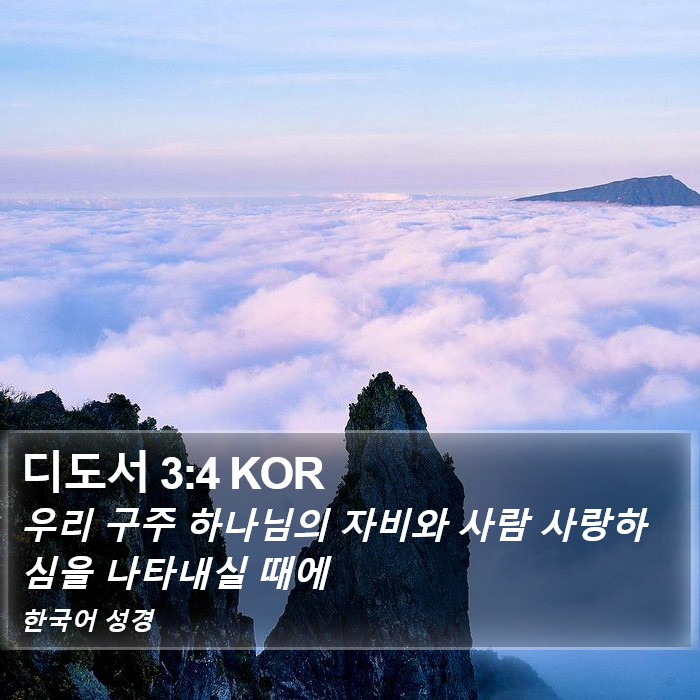 디도서 3:4 KOR

우리 구주 하나님의 자비와 사람 사랑하심을 나타내실 때에

한국어 성경